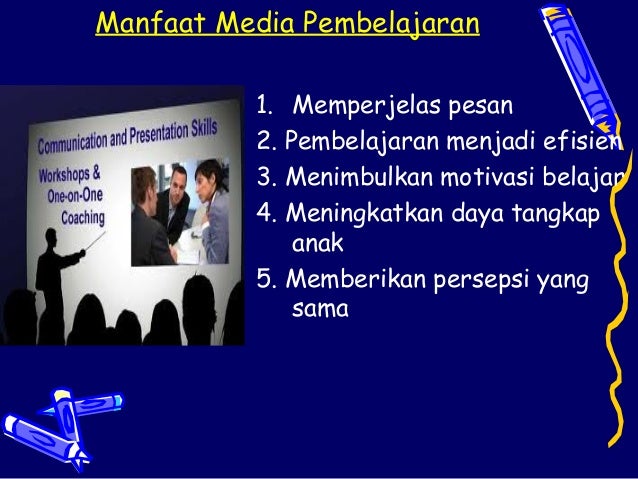 Manfaat Media Pembelajaran

Communication and Presentation Skills

Workshops & One-on-One Coaching

1. Memperjelas pesan
2. Pembelajaran menjadi efisien
3. Menimbulkan motivasi belajar
4. Meningkatkan daya tangkap anak
5. Memberikan persepsi yang sama